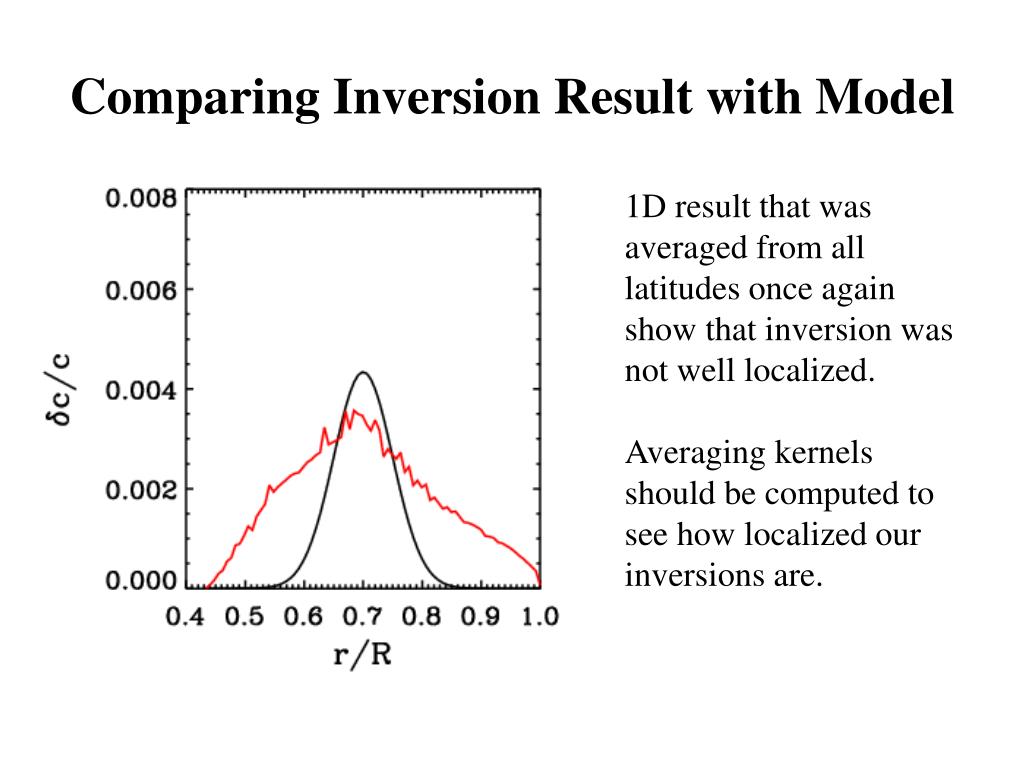 Comparing Inversion Result with Model

0.008
0.006
0.004
0.002
0.000
$\delta c/c$
0.4 0.5 0.6 0.7 0.8 0.9 1.0
r/R

1D result that was averaged from all latitudes once again show that inversion was not well localized.

Averaging kernels should be computed to see how localized our inversions are.